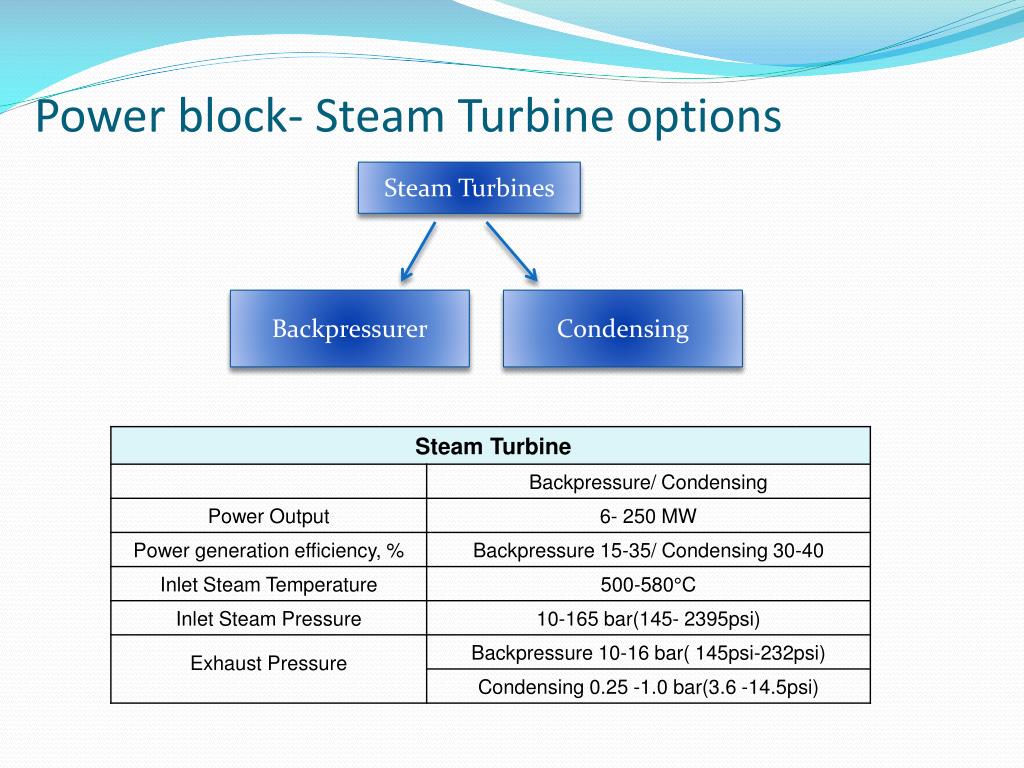 Power block- Steam Turbine options

Steam Turbines

Backpressurer

Condensing

| Steam Turbine | |
|---|---|
| | Backpressure/ Condensing |
| Power Output | 6- 250 MW |
| Power generation efficiency, % | Backpressure 15-35/ Condensing 30-40 |
| Inlet Steam Temperature | 500-580°C |
| Inlet Steam Pressure | 10-165 bar(145- 2395psi) |
| Exhaust Pressure | Backpressure 10-16 bar( 145psi-232psi) |
| | Condensing 0.25 -1.0 bar(3.6 -14.5psi) |